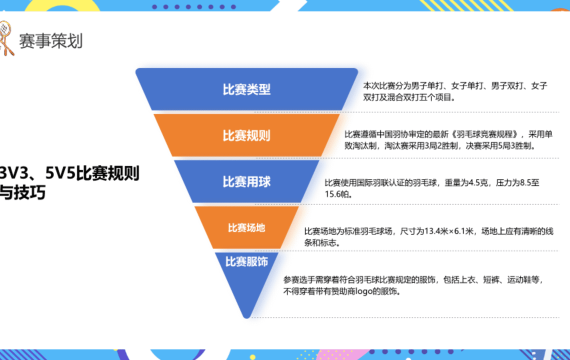 赛事策划

3V3、5V5比赛规则与技巧

比赛类型

本次比赛分为男子单打、女子单打、男子双打、女子双打及混合双打五个项目。

比赛规则

比赛遵循中国羽协审定的最新《羽毛球竞赛规程》，采用单败淘汰制，淘汰赛采用3局2胜制，决赛采用5局3胜制。

比赛用球

比赛使用国际羽联认证的羽毛球，重量为4.5克，压力为8.5至15.6帕。

比赛场地

比赛场地为标准羽毛球场，尺寸为13.4米×6.1米，场地上应有清晰的线条和标志。

比赛服饰

参赛选手需穿着符合羽毛球比赛规定的服饰，包括上衣、短裤、运动鞋等，不得穿着带有赞助商logo的服饰。